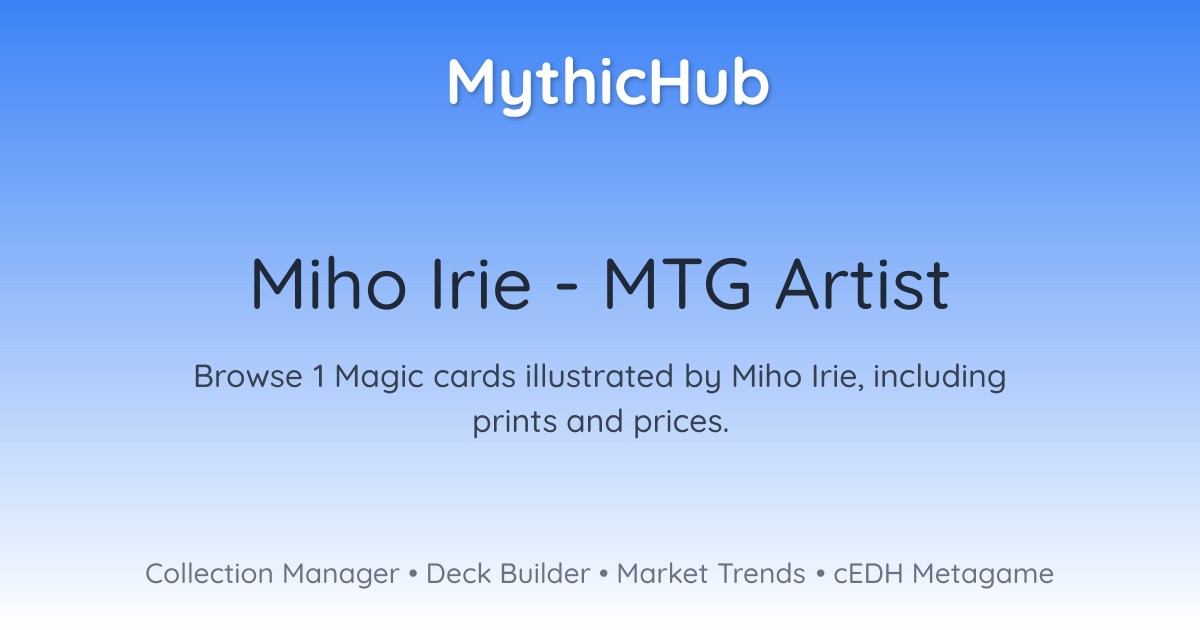 MythicHub

Miho Irie - MTG Artist

Browse 1 Magic cards illustrated by Miho Irie, including prints and prices.

Collection Manager • Deck Builder • Market Trends • cEDH Metagame